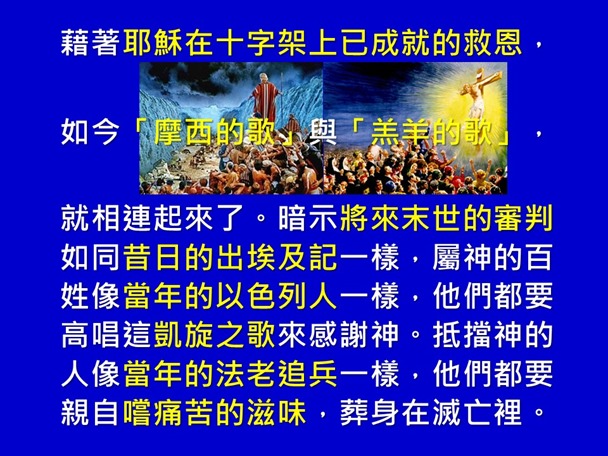 藉著耶穌在十字架上已成就的救恩，

如今「摩西的歌」與「羔羊的歌」，

就相連起來了。暗示將來末世的審判如同昔日的出埃及記一樣，屬神的百姓像當年的以色列人一樣，他們都要高唱這凱旋之歌來感謝神。抵擋神的人像當年的法老追兵一樣，他們都要親自嚐痛苦的滋味，葬身在滅亡裡。